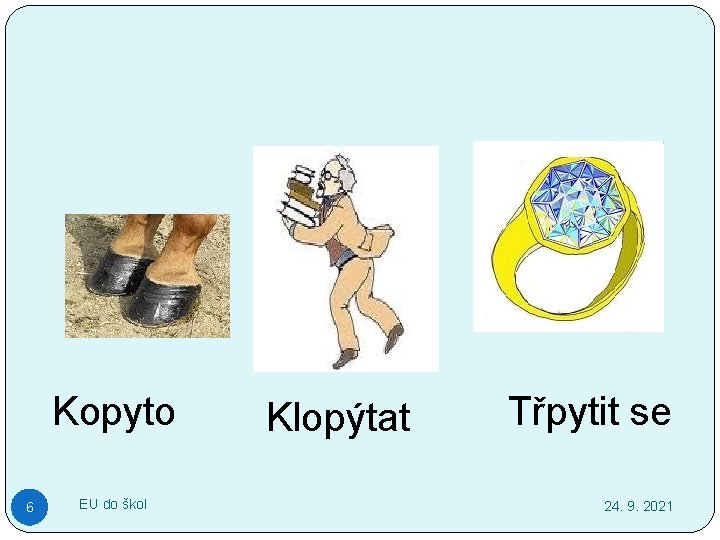 Kopyto

Klopýtat

Třpytit se

6

EU do škol

24. 9. 2021